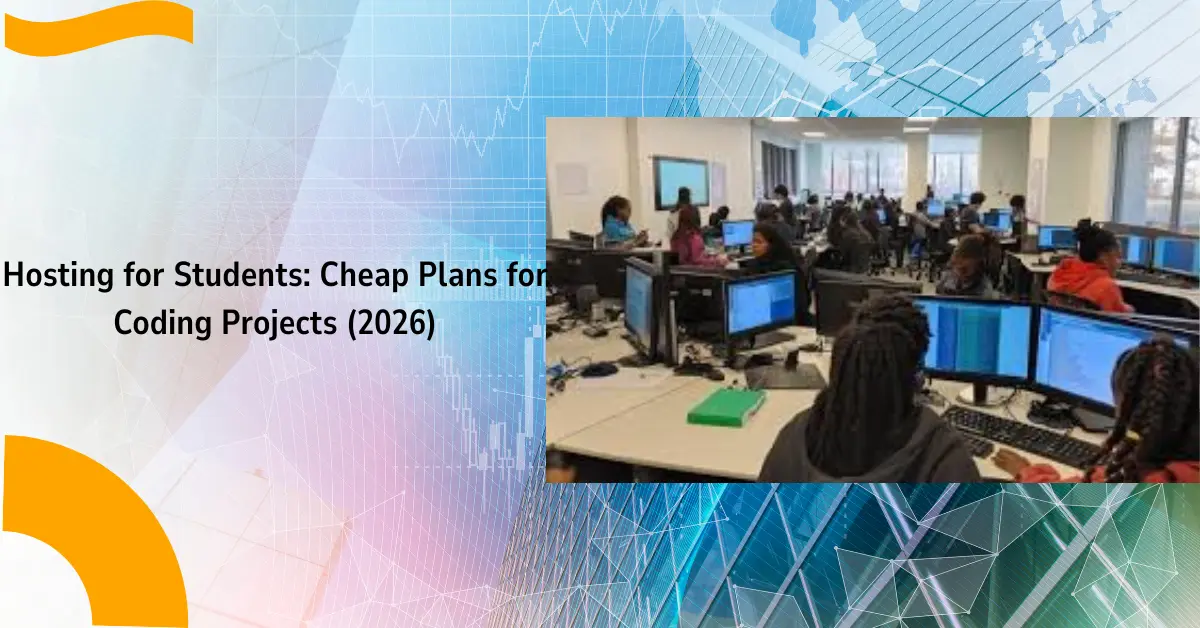 Hosting for Students: Cheap Plans for Coding Projects (2026)